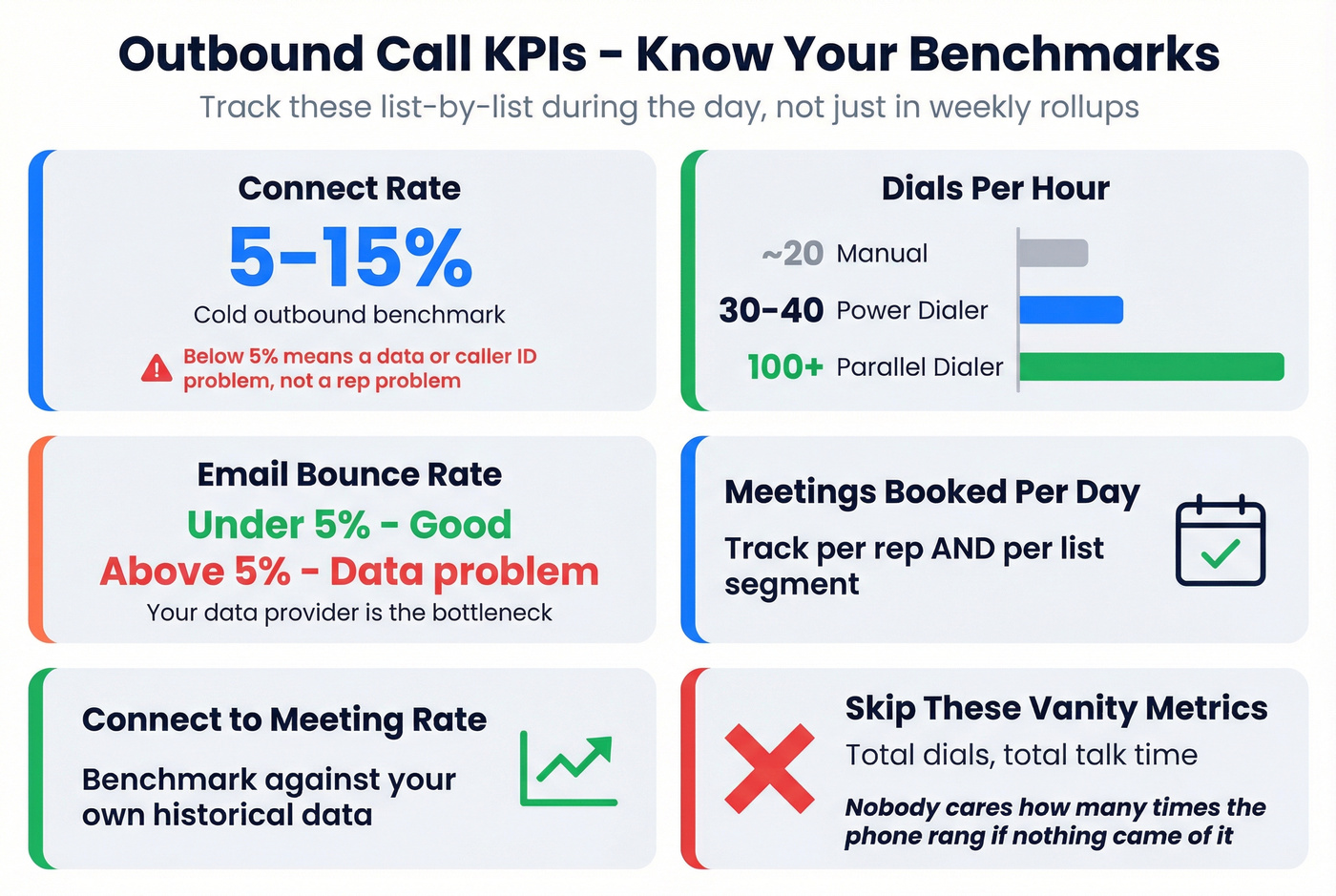 Outbound Call KPIs - Know Your Benchmarks

Track these list-by-list during the day, not just in weekly rollups

Connect Rate

5-15%

Cold outbound benchmark

Below 5% means a data or caller ID problem, not a rep problem

Dials Per Hour

~20 Manual

30-40 Power Dialer

100+ Parallel Dialer

Email Bounce Rate

Under 5% - Good

Above 5% - Data problem

Your data provider is the bottleneck

Meetings Booked Per Day

Track per rep AND per list segment

Connect to Meeting Rate

Benchmark against your own historical data

Skip These Vanity Metrics

Total dials, total talk time

Nobody cares how many times the phone rang if nothing came of it